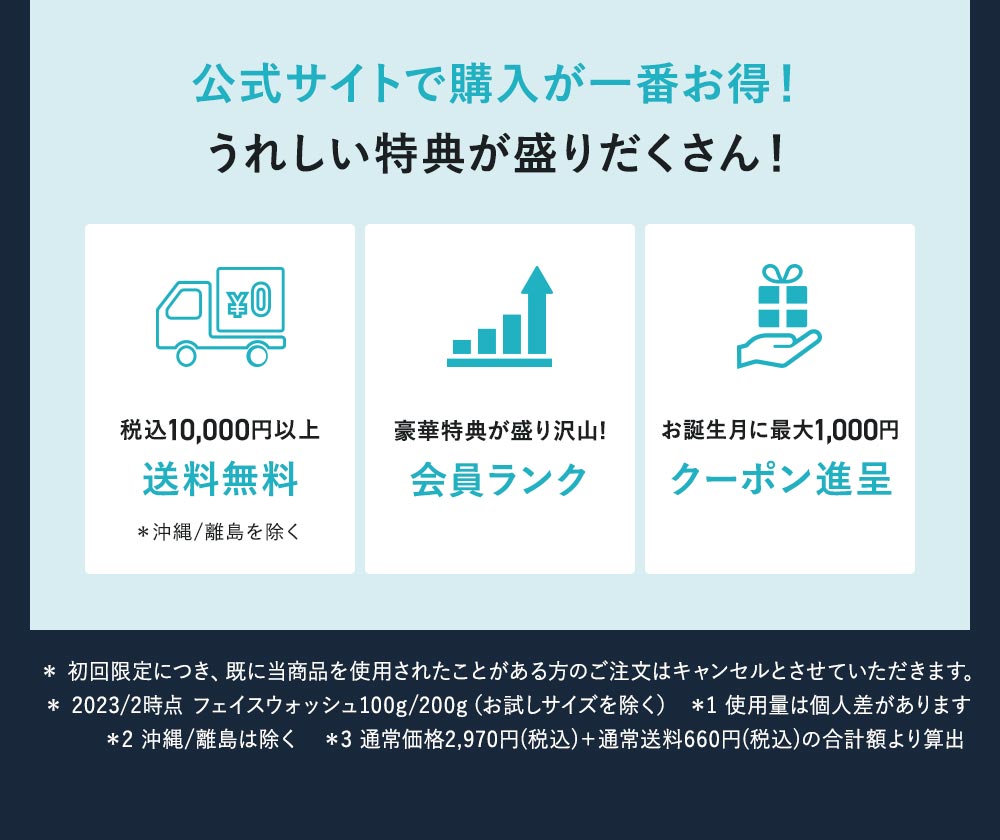 公式サイトで購入が一番お得！
うれしい特典が盛りだくさん！

¥0

税込10,000円以上
送料無料
＊沖縄/離島を除く

豪華特典が盛り沢山!
会員ランク

お誕生月に最大1,000円
クーポン進呈

＊ 初回限定につき、既に当商品を使用されたことがある方のご注文はキャンセルとさせていただきます。
＊ 2023/2時点 フェイスウォッシュ100g/200g（お試しサイズを除く） ＊1 使用量は個人差があります
＊2 沖縄/離島は除く ＊3 通常価格2,970円(税込)＋通常送料660円(税込)の合計額より算出